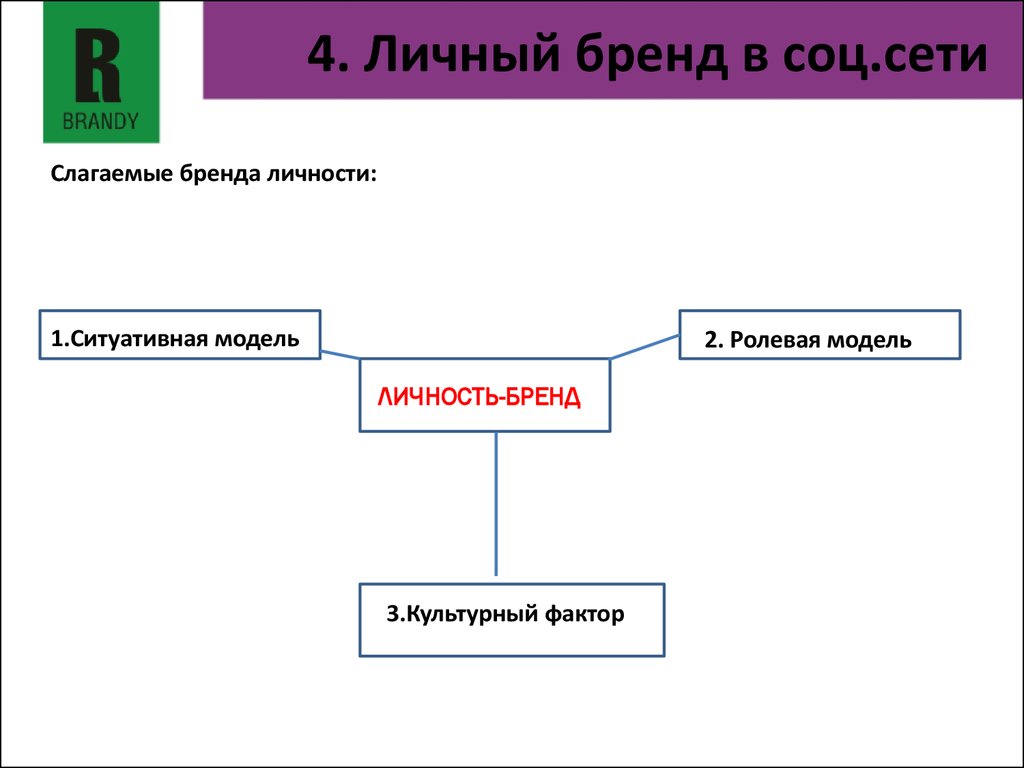 R
BRANDY

4. Личный бренд в соц.сети

Слагаемые бренда личности:

1.Ситуативная модель

2. Ролевая модель

ЛИЧНОСТЬ-БРЕНД

3.Культурный фактор